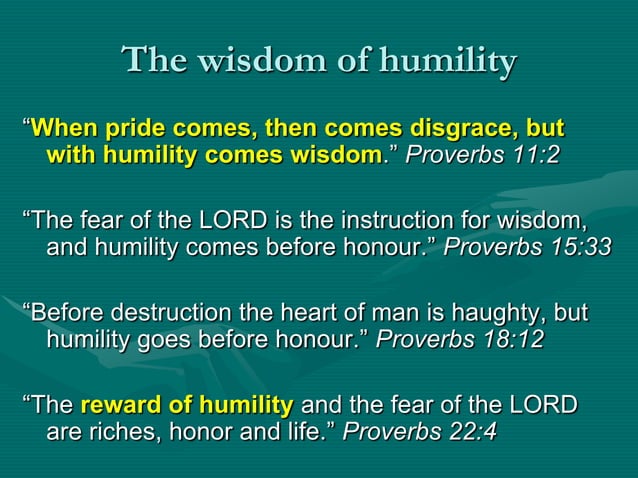 The wisdom of humility

“When pride comes, then comes disgrace, but with humility comes wisdom.” Proverbs 11:2

“The fear of the LORD is the instruction for wisdom, and humility comes before honour.” Proverbs 15:33

“Before destruction the heart of man is haughty, but humility goes before honour.” Proverbs 18:12

“The reward of humility and the fear of the LORD are riches, honor and life.” Proverbs 22:4